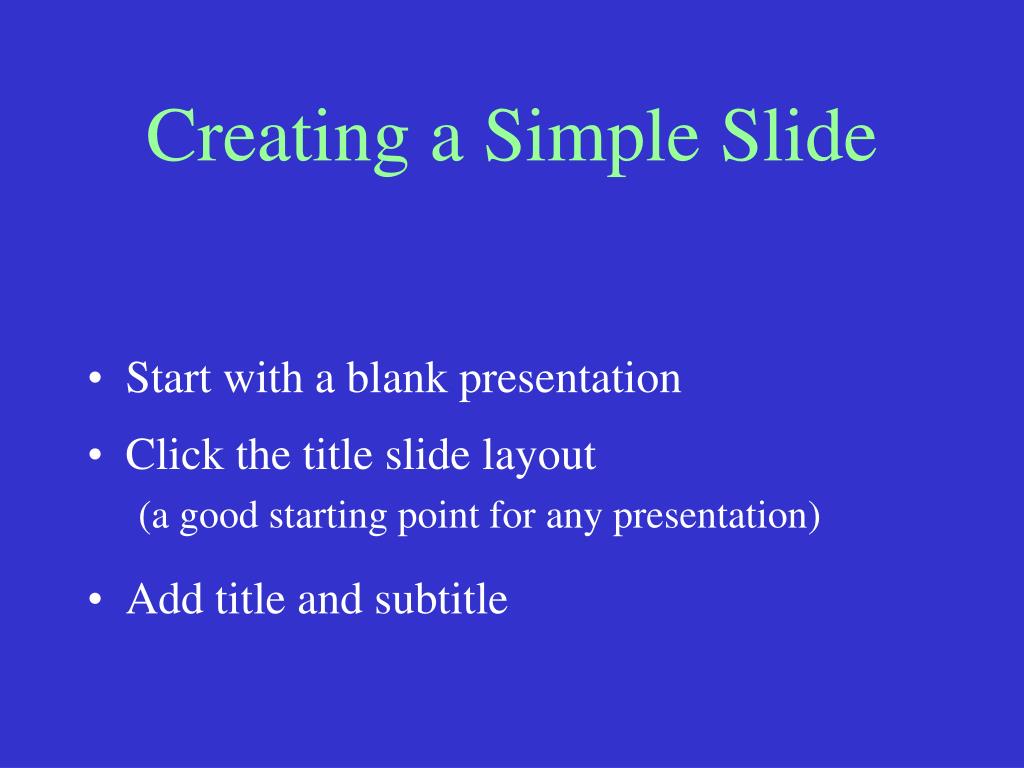 Creating a Simple Slide

• Start with a blank presentation
• Click the title slide layout
(a good starting point for any presentation)
• Add title and subtitle